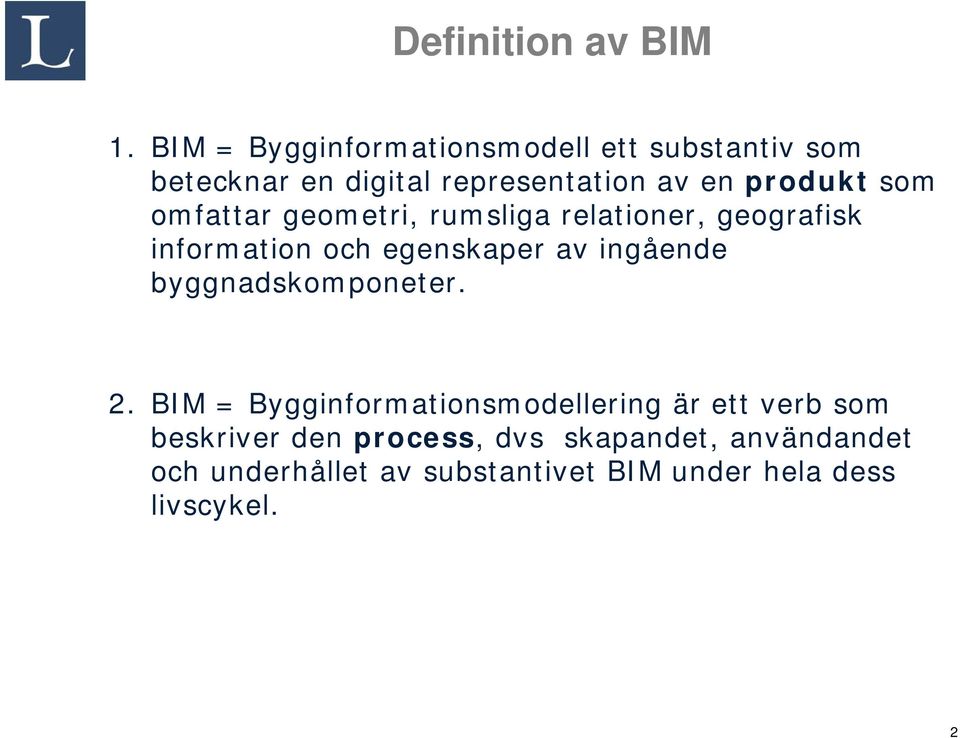 L

Definition av BIM

1. BIM = Bygginformationsmodell ett substantiv som betecknar en digital representation av en produkt som omfattar geometri, rumsliga relationer, geografisk information och egenskaper av ingående byggnadskomponeter.

2. BIM = Bygginformationsmodellering är ett verb som beskriver den process, dvs skapandet, användandet och underhållet av substantivet BIM under hela dess livscykel.

2